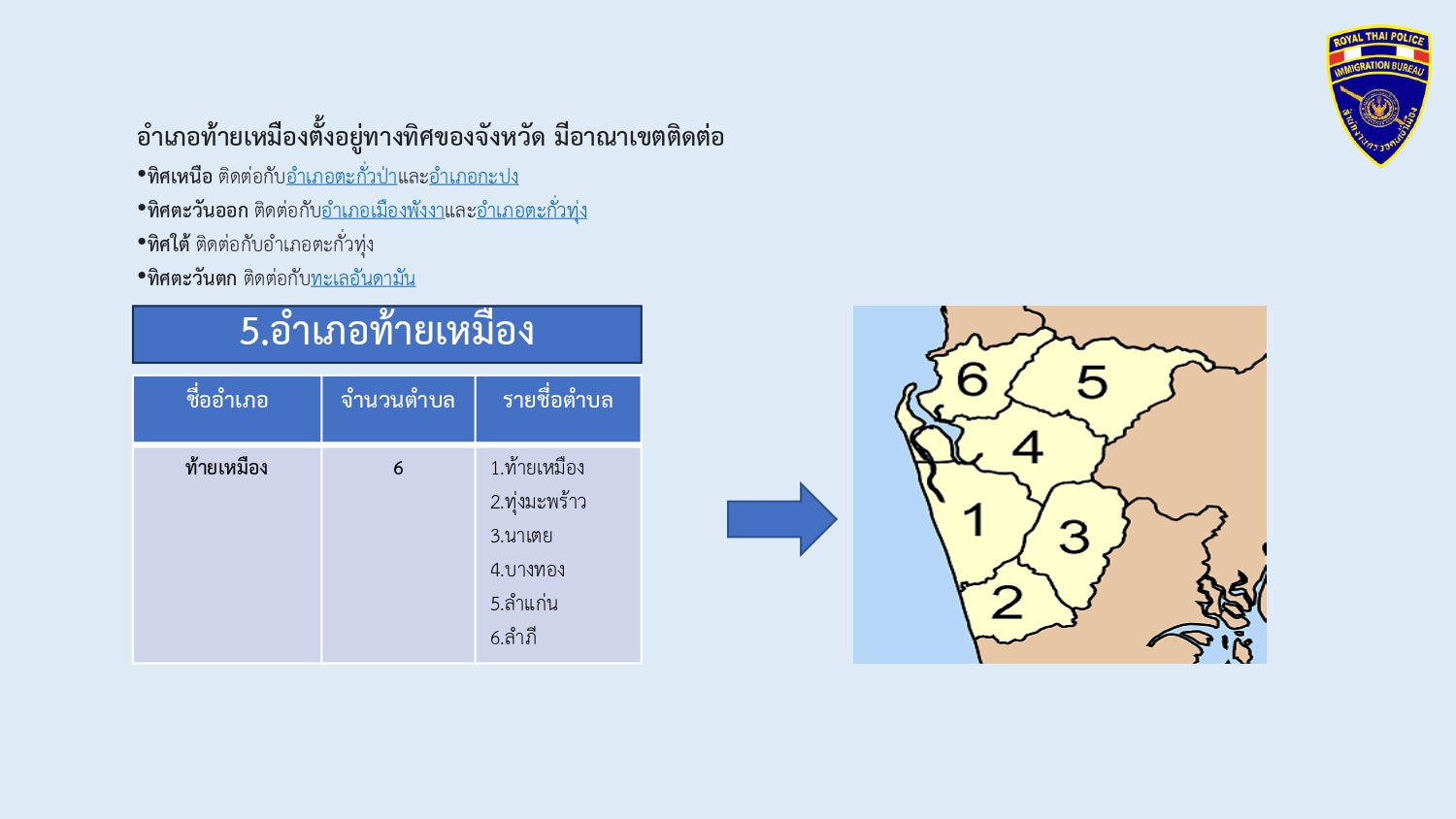 ROYAL THAI POLICE
IMMIGRATION BUREAU
สำนักงานตรวจคนเข้าเมือง

อำเภอท้ายเหมืองตั้งอยู่ทางทิศของจังหวัด มีอาณาเขตติดต่อ

•ทิศเหนือ ติดต่อกับอำเภอตะกั่วป่าและอำเภอกะปง
•ทิศตะวันออก ติดต่อกับอำเภอเมืองพังงาและอำเภอตะกั่วทุ่ง
•ทิศใต้ ติดต่อกับอำเภอตะกั่วทุ่ง
•ทิศตะวันตก ติดต่อกับทะเลอันดามัน

5.อำเภอท้ายเหมือง

| ชื่ออำเภอ | จำนวนตำบล | รายชื่อตำบล |
|---|---|---|
| ท้ายเหมือง | 6 | 1.ท้ายเหมือง 2.ทุ่งมะพร้าว 3.นาเตย 4.บางทอง 5.ลำแก่น 6.ลำภี |

6
5
4
1
3
2